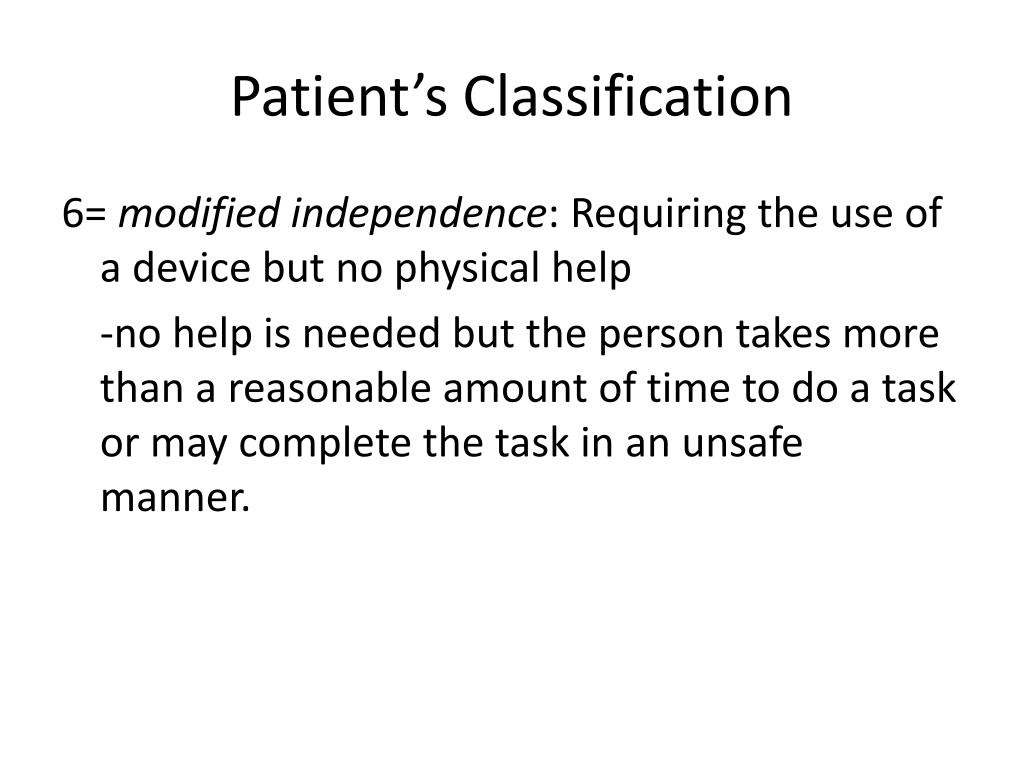 Patient’s Classification

6= modified independence: Requiring the use of a device but no physical help

-no help is needed but the person takes more than a reasonable amount of time to do a task or may complete the task in an unsafe manner.